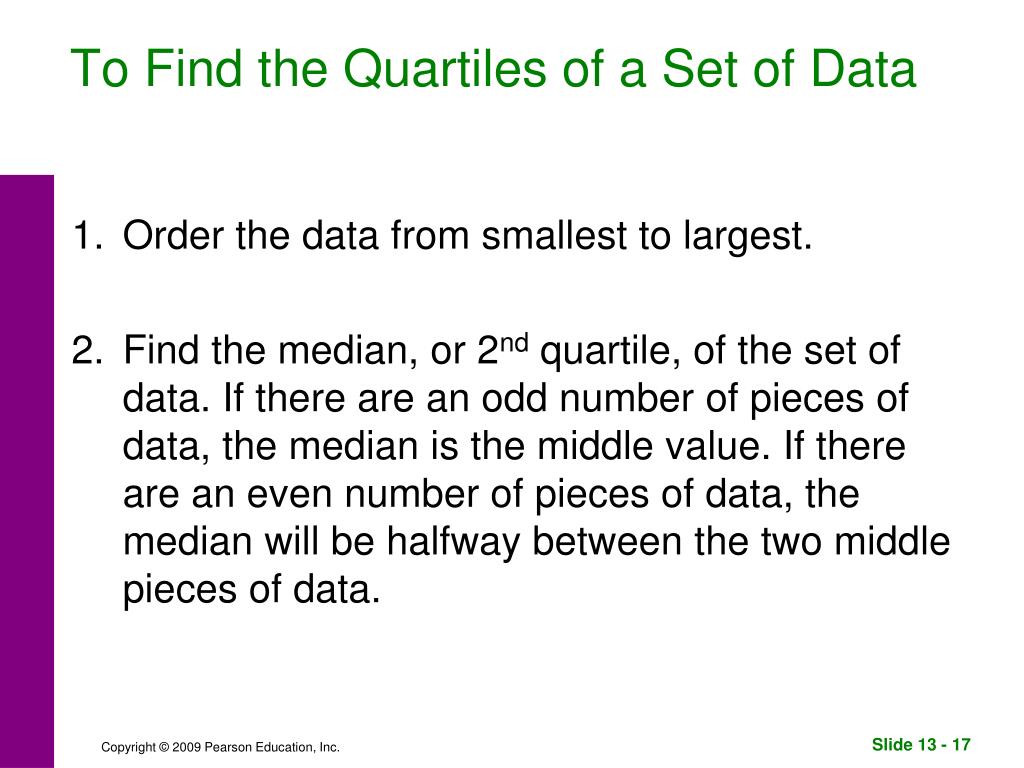 To Find the Quartiles of a Set of Data

1. Order the data from smallest to largest.

2. Find the median, or 2$^{nd}$ quartile, of the set of data. If there are an odd number of pieces of data, the median is the middle value. If there are an even number of pieces of data, the median will be halfway between the two middle pieces of data.

Copyright © 2009 Pearson Education, Inc.

Slide 13 - 17